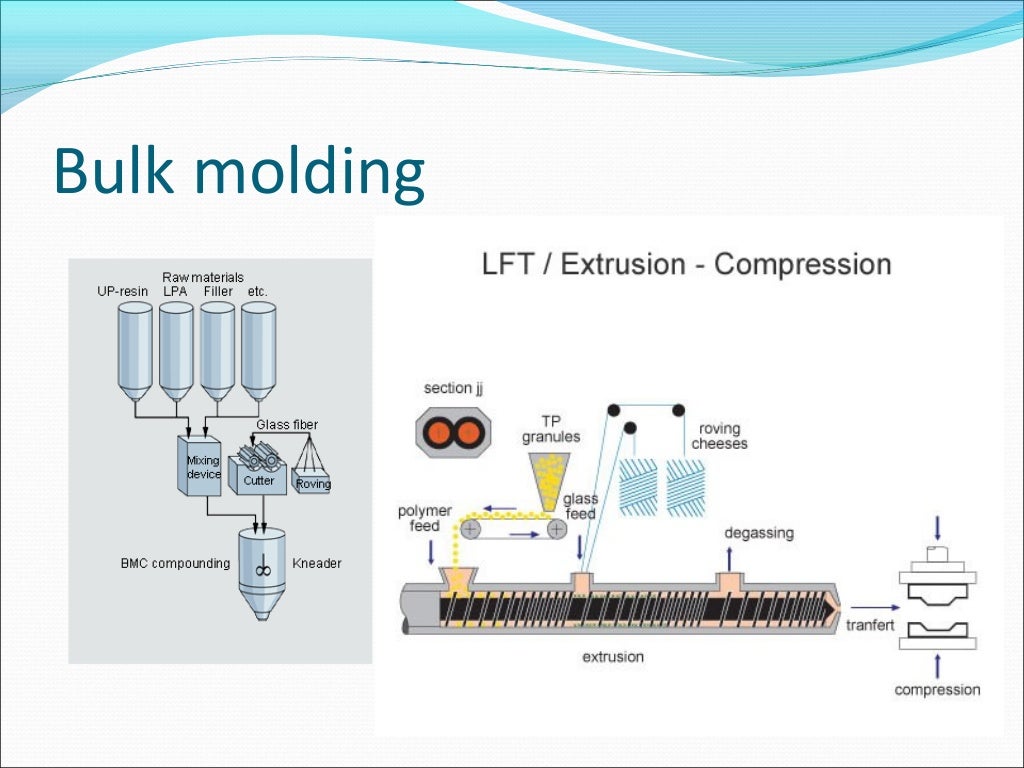 Bulk molding

Raw materials
UP-resin LPA Filler etc.
Glass fiber
Mixing device
Cutter
Roving
BMC compounding
Kneader

LFT / Extrusion - Compression

section jj
TP granules
roving cheeses
polymer feed
glass feed
degassing
extrusion
tranfert
compression